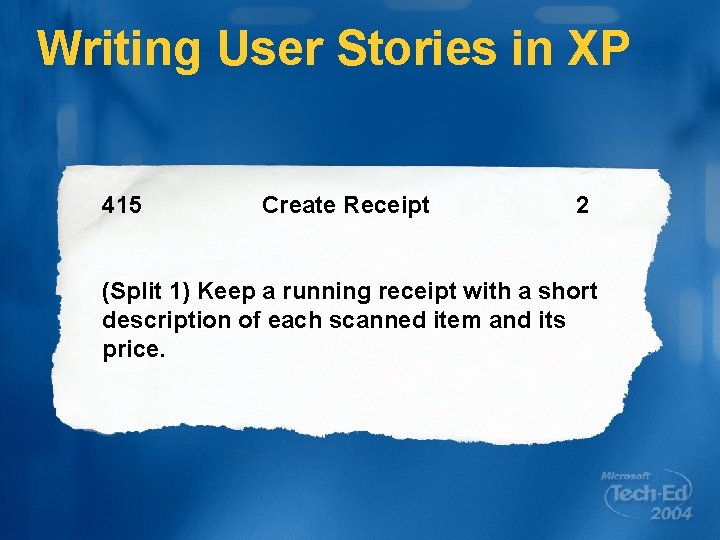 Writing User Stories in XP

415 Create Receipt 2

(Split 1) Keep a running receipt with a short description of each scanned item and its price.

Microsoft Tech·Ed 2004